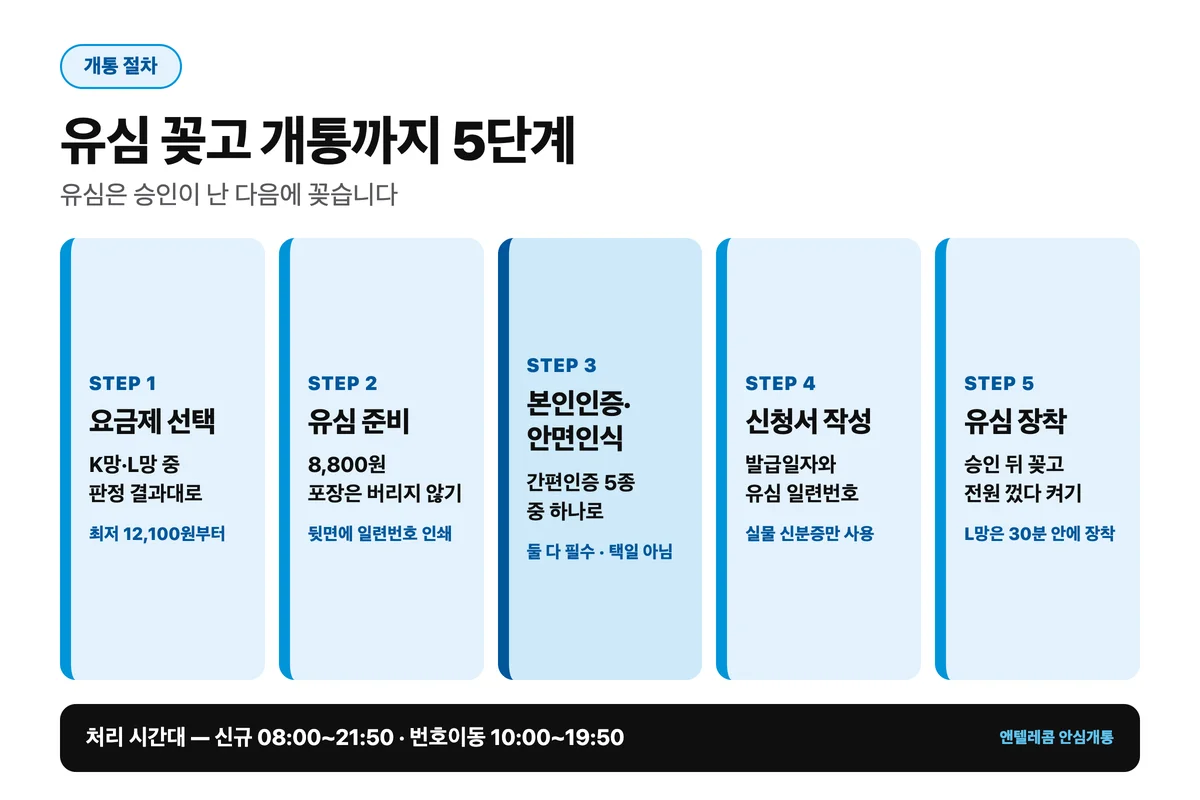 개통 절차

유심 꽂고 개통까지 5단계

유심은 승인이 난 다음에 꽂습니다

STEP 1
요금제 선택
K망·L망 중 판정 결과대로
최저 12,100원부터

STEP 2
유심 준비
8,800원 포장은 버리지 않기
뒷면에 일련번호 인쇄

STEP 3
본인인증· 안면인식
간편인증 5종 중 하나로
둘 다 필수 · 택일 아님

STEP 4
신청서 작성
발급일자와 유심 일련번호
실물 신분증만 사용

STEP 5
유심 장착
승인 뒤 꽂고 전원 껐다 켜기
L망은 30분 안에 장착

처리 시간대 — 신규 08:00~21:50 · 번호이동 10:00~19:50

앤텔레콤 안심개통